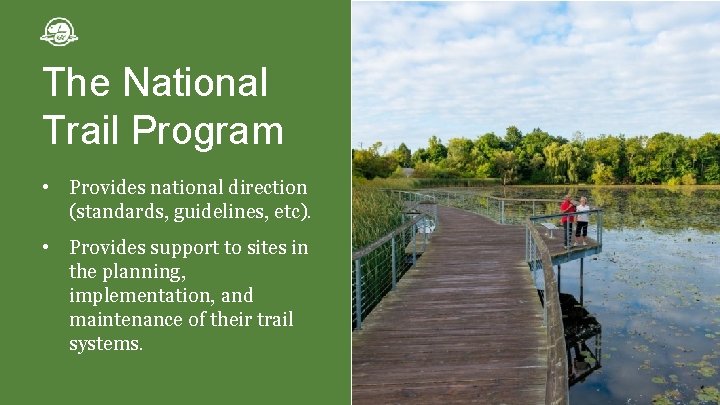 The National Trail Program

• Provides national direction (standards, guidelines, etc).

• Provides support to sites in the planning, implementation, and maintenance of their trail systems.